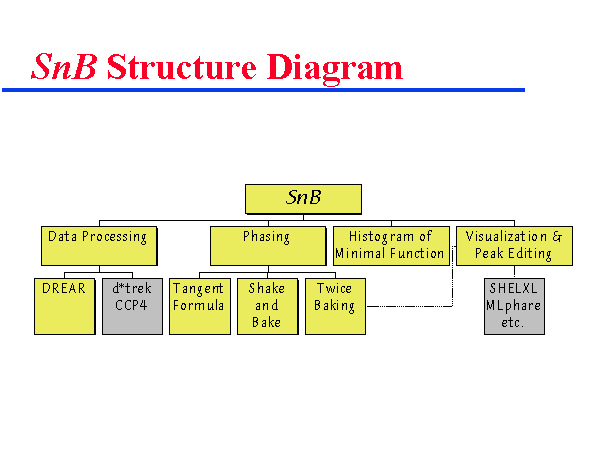 SnB Structure Diagram

SnB

Data Processing

Phasing

Histogram of Minimal Function

Visualization & Peak Editing

DREAR

d*trek CCP4

Tangent Formula

Shake and Bake

Twice Baking

SHELXL MLphare etc.